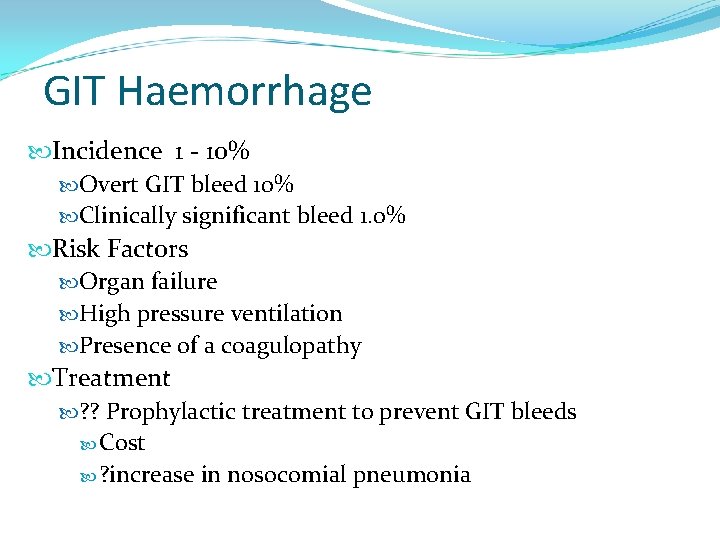 GIT Haemorrhage

Incidence 1 - 10%

Overt GIT bleed 10%

Clinically significant bleed 1.0%

Risk Factors

Organ failure

High pressure ventilation

Presence of a coagulopathy

Treatment

?? Prophylactic treatment to prevent GIT bleeds

Cost

?increase in nosocomial pneumonia